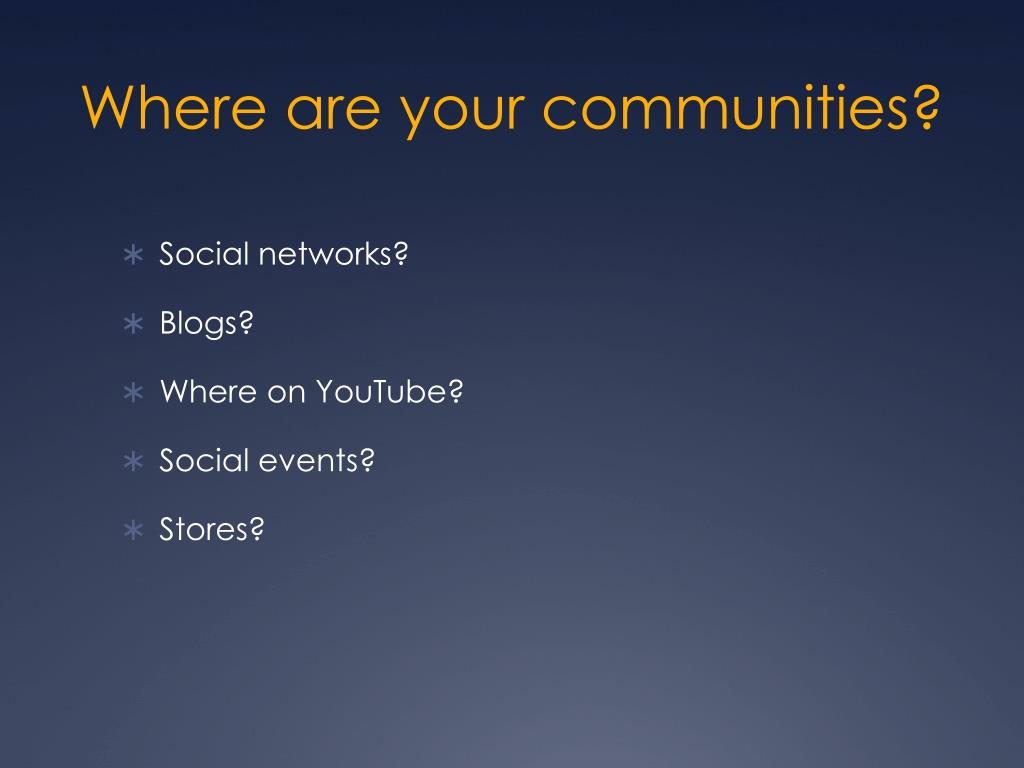 Where are your communities?

∗ Social networks?
∗ Blogs?
∗ Where on YouTube?
∗ Social events?
∗ Stores?